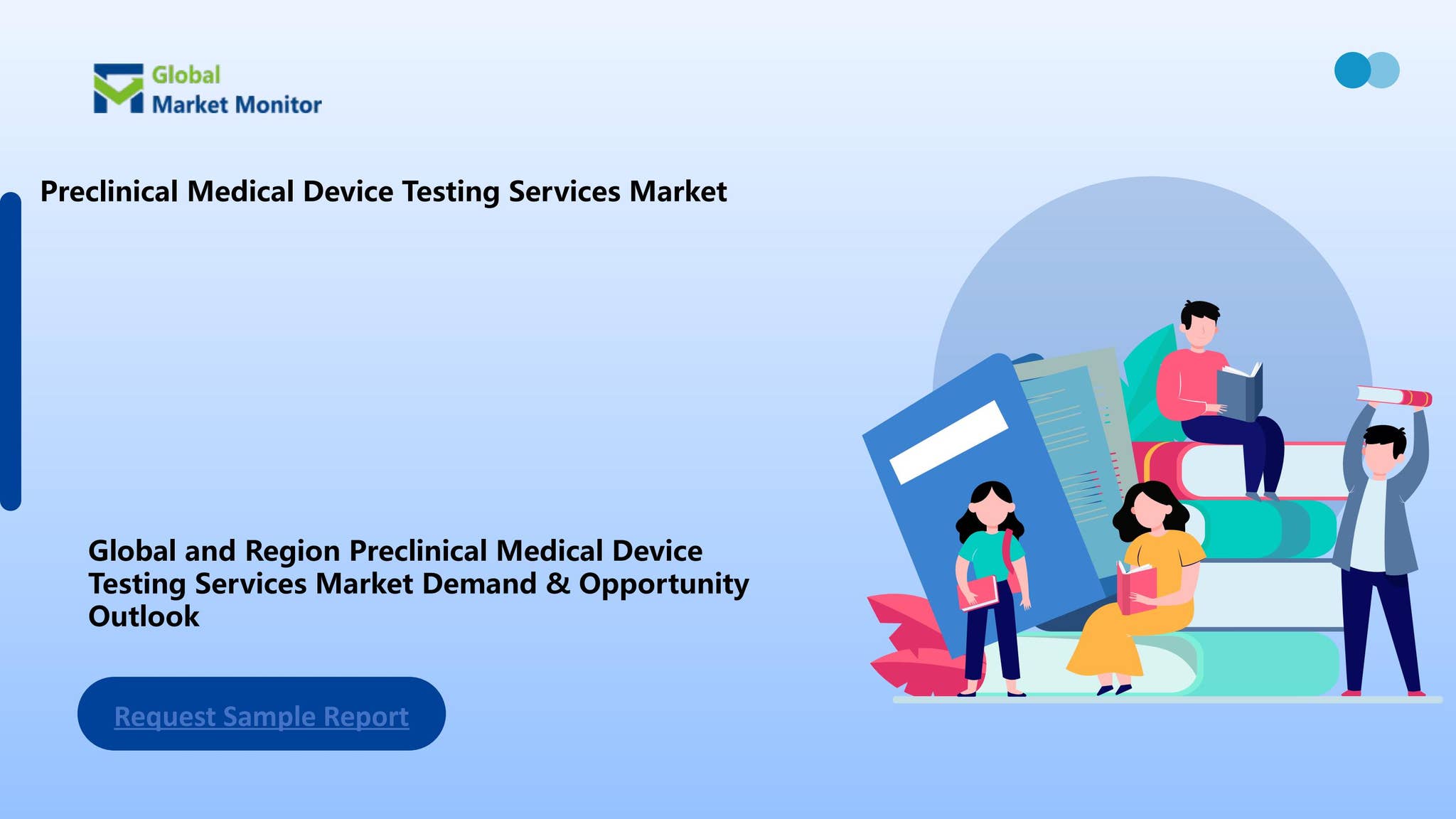 Global
Market Monitor

Preclinical Medical Device Testing Services Market

Global and Region Preclinical Medical Device Testing Services Market Demand & Opportunity Outlook

Request Sample Report